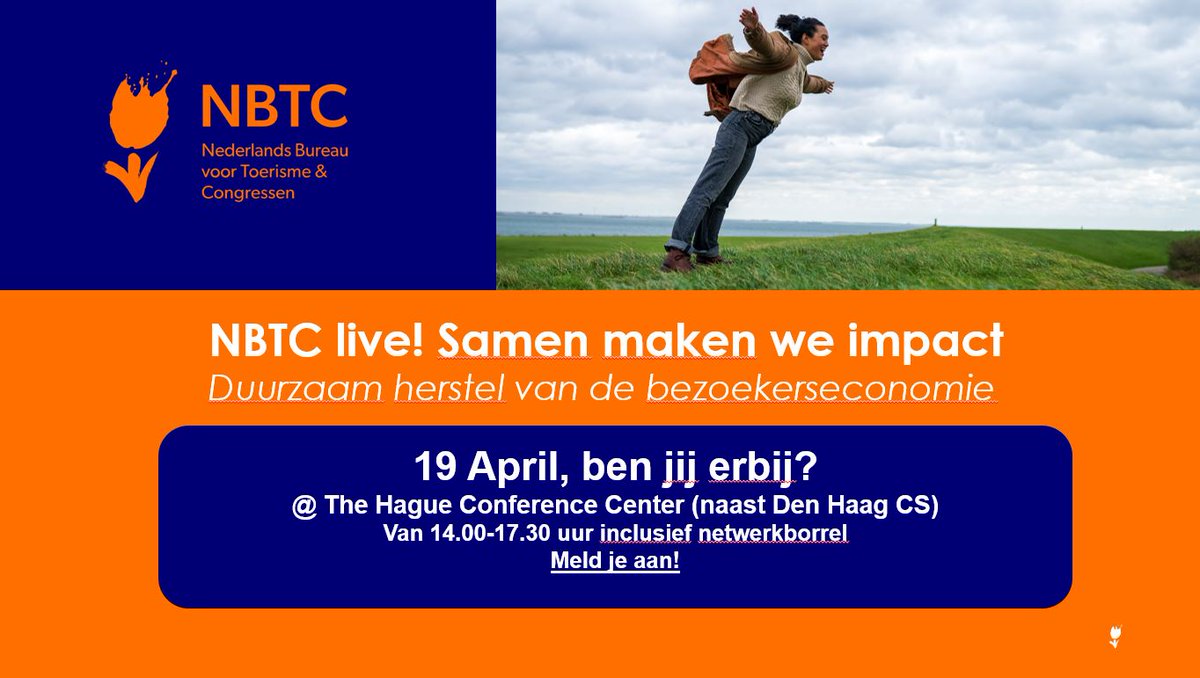 NBTC
Nederlands Bureau voor Toerisme & Congressen

NBTC live! Samen maken we impact
Duurzaam herstel van de bezoekerseconomie

19 April, ben jij erbij?
@ The Hague Conference Center (naast Den Haag CS)
Van 14.00-17.30 uur inclusief netwerkborrel
Meld je aan!